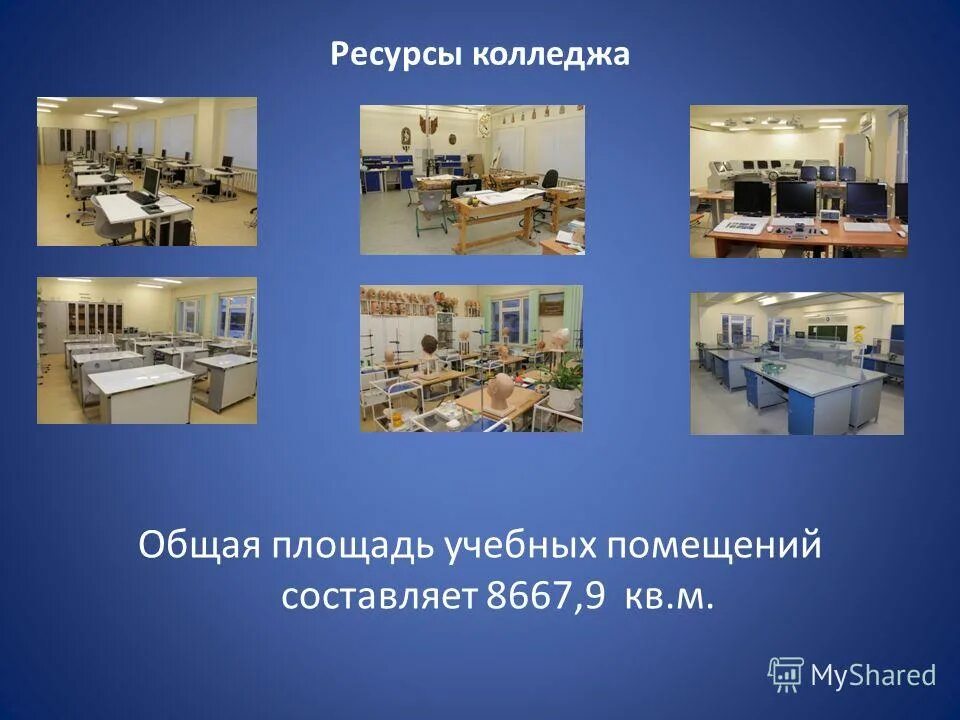 Ресурсы колледжа

Общая площадь учебных помещений составляет 8667,9 кв.м.

MyShared